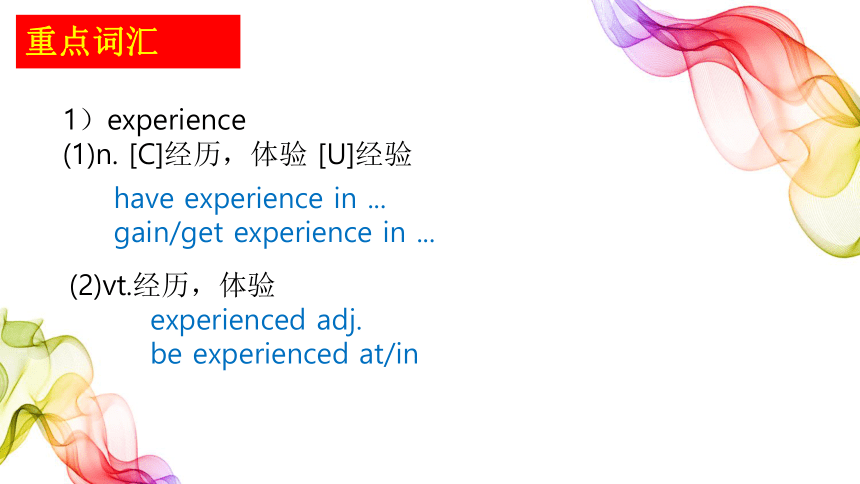 重点词汇

1）experience
(1)n. [C]经历，体验 [U]经验

have experience in ...
gain/get experience in ...

(2)vt.经历，体验

experienced adj.
be experienced at/in